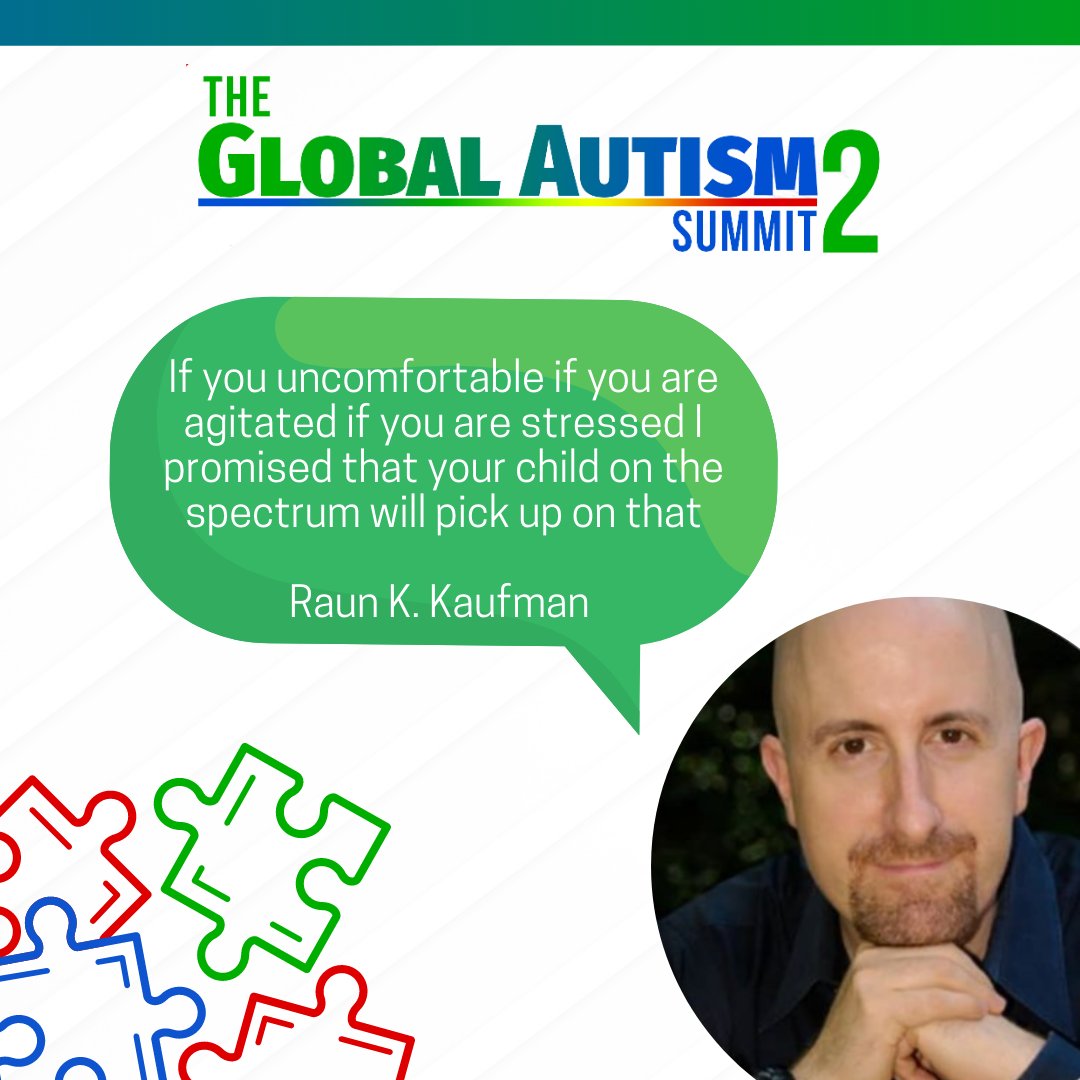 THE
GLOBAL AUTISM
SUMMIT 2

If you uncomfortable if you are agitated if you are stressed I promised that your child on the spectrum will pick up on that

Raun K. Kaufman